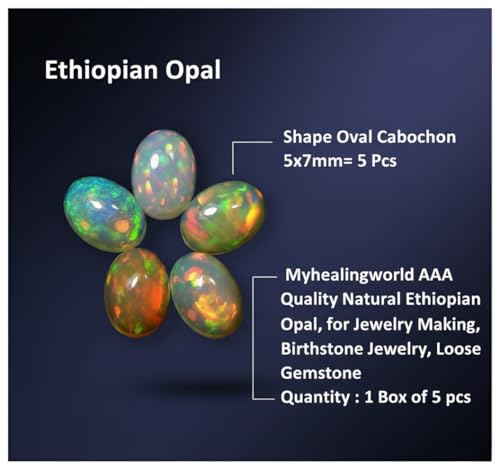 Ethiopian Opal

Shape Oval Cabochon
5x7mm= 5 Pcs

Myhealingworld AAA Quality Natural Ethiopian Opal, for Jewelry Making, Birthstone Jewelry, Loose Gemstone
Quantity : 1 Box of 5 pcs